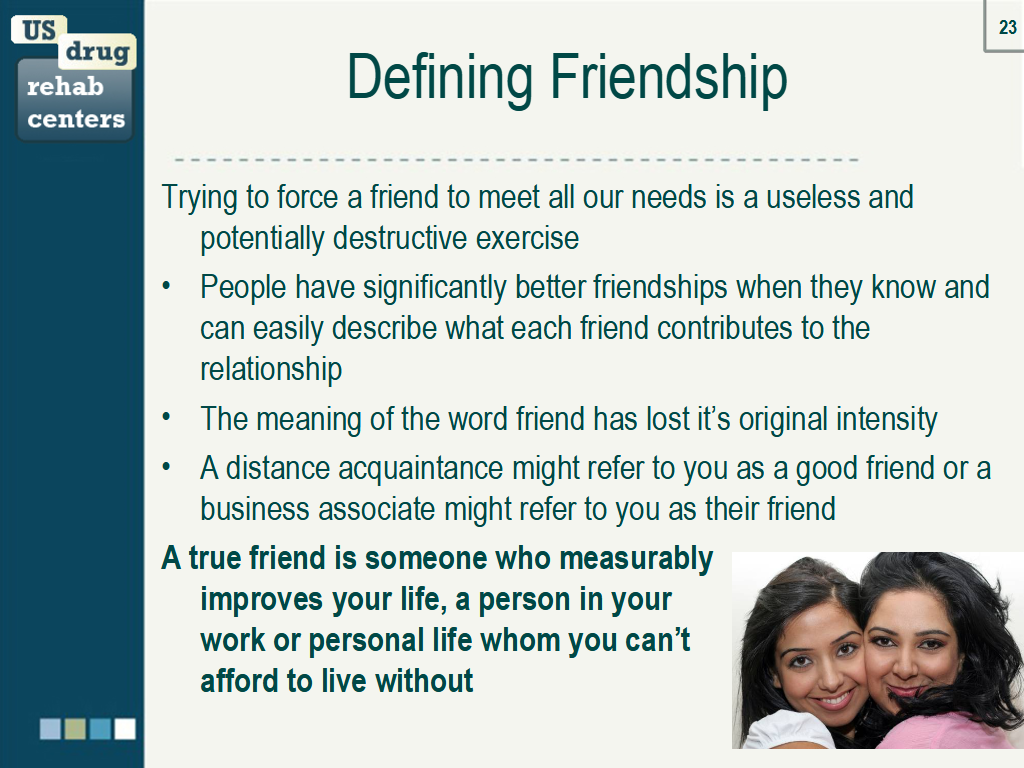 US drug rehab centers

23

Defining Friendship

Trying to force a friend to meet all our needs is a useless and potentially destructive exercise

• People have significantly better friendships when they know and can easily describe what each friend contributes to the relationship

• The meaning of the word friend has lost it’s original intensity

• A distance acquaintance might refer to you as a good friend or a business associate might refer to you as their friend

A true friend is someone who measurably improves your life, a person in your work or personal life whom you can’t afford to live without